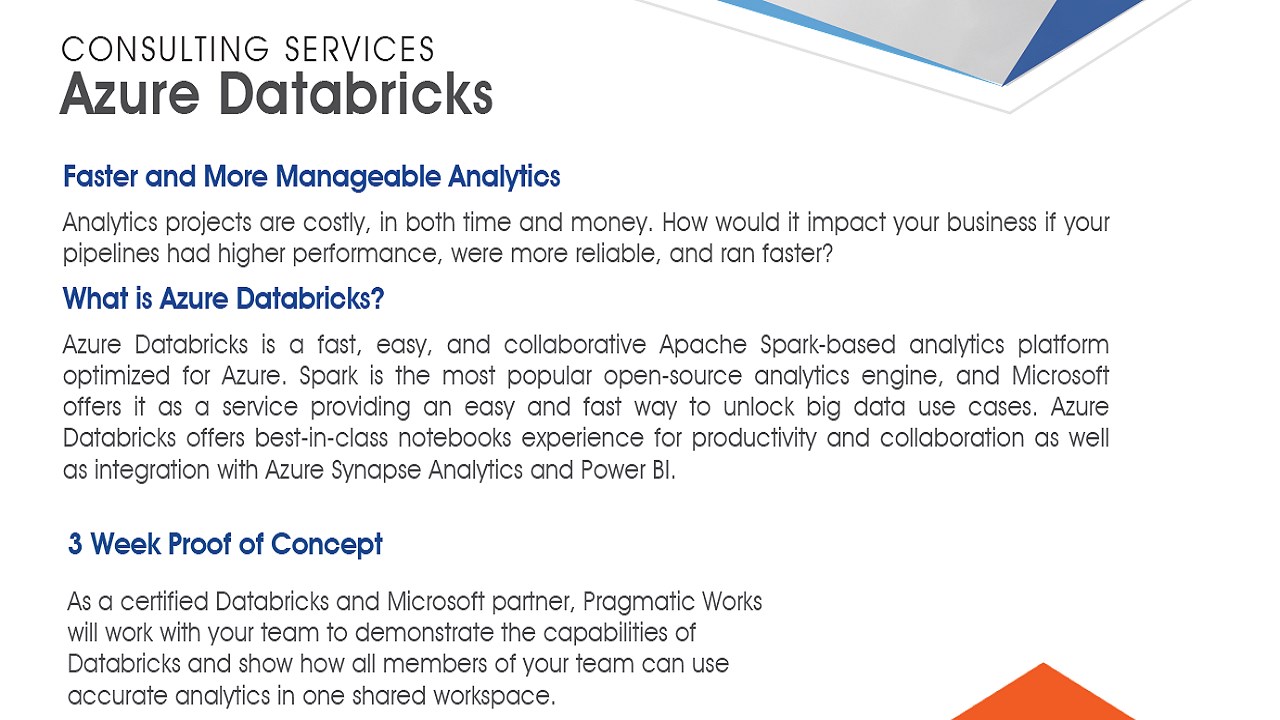 CONSULTING SERVICES
Azure Databricks

Faster and More Manageable Analytics

Analytics projects are costly, in both time and money. How would it impact your business if your pipelines had higher performance, were more reliable, and ran faster?

What is Azure Databricks?

Azure Databricks is a fast, easy, and collaborative Apache Spark-based analytics platform optimized for Azure. Spark is the most popular open-source analytics engine, and Microsoft offers it as a service providing an easy and fast way to unlock big data use cases. Azure Databricks offers best-in-class notebooks experience for productivity and collaboration as well as integration with Azure Synapse Analytics and Power BI.

3 Week Proof of Concept

As a certified Databricks and Microsoft partner, Pragmatic Works will work with your team to demonstrate the capabilities of Databricks and show how all members of your team can use accurate analytics in one shared workspace.